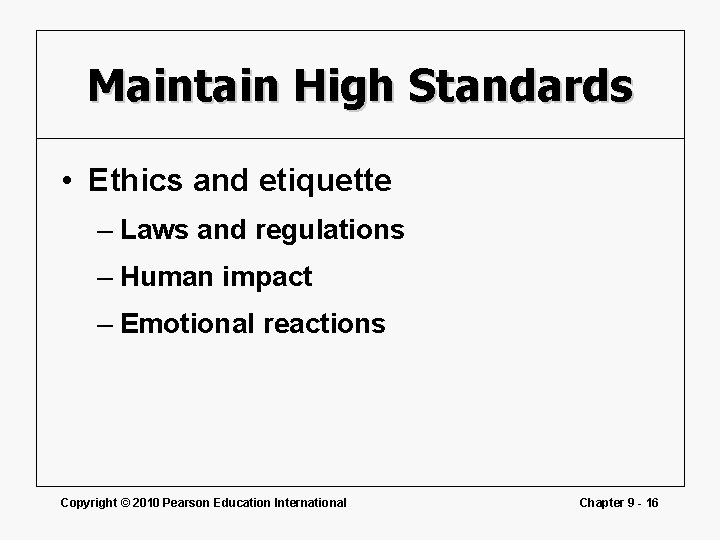 Maintain High Standards

• Ethics and etiquette
– Laws and regulations
– Human impact
– Emotional reactions

Copyright © 2010 Pearson Education International

Chapter 9 - 16